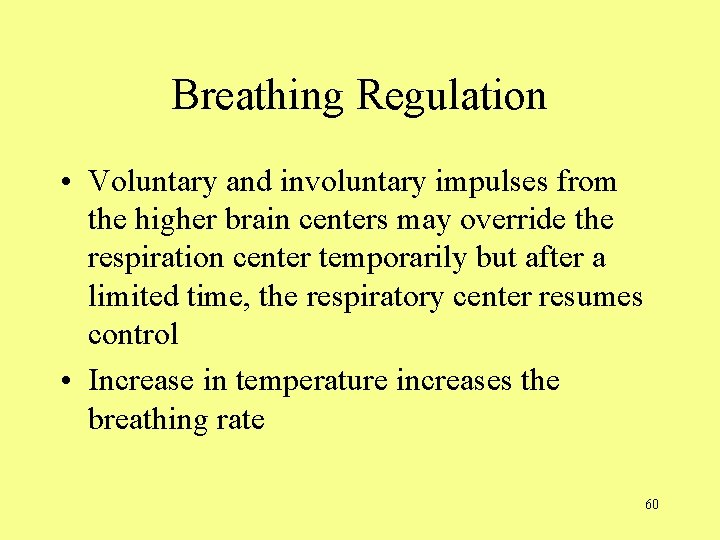 Breathing Regulation

• Voluntary and involuntary impulses from the higher brain centers may override the respiration center temporarily but after a limited time, the respiratory center resumes control

• Increase in temperature increases the breathing rate

60